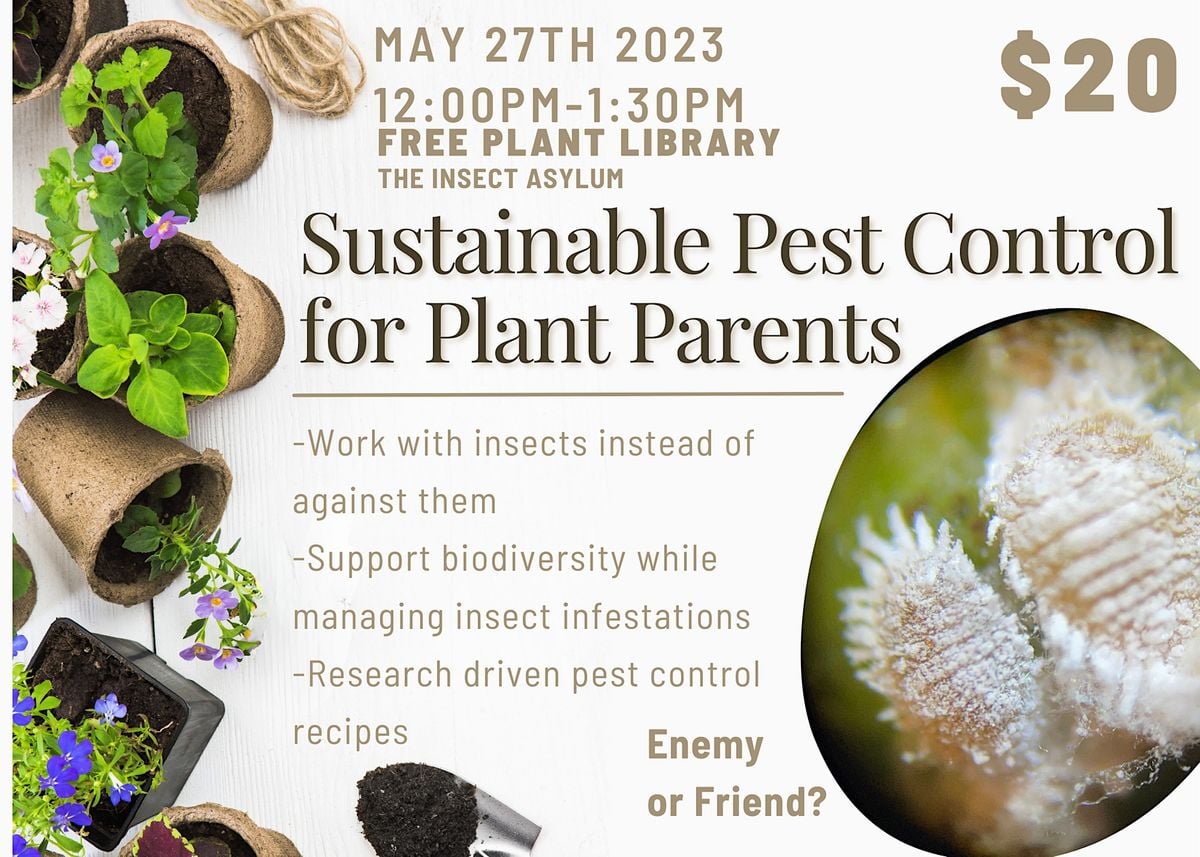 MAY 27TH 2023
12:00PM-1:30PM
FREE PLANT LIBRARY
THE INSECT ASYLUM

$20

Sustainable Pest Control for Plant Parents

-Work with insects instead of against them
-Support biodiversity while managing insect infestations
-Research driven pest control recipes

Enemy or Friend?